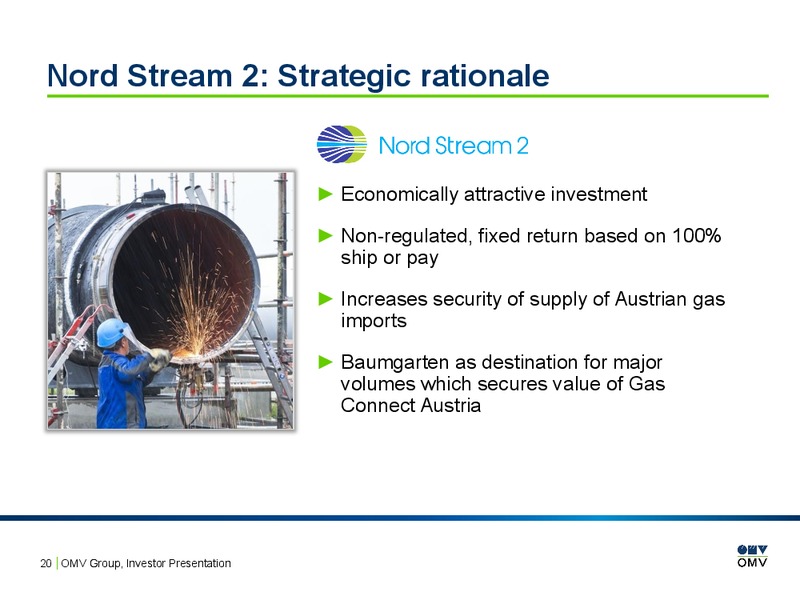 Nord Stream 2: Strategic rationale

Nord Stream 2

► Economically attractive investment

► Non-regulated, fixed return based on 100% ship or pay

► Increases security of supply of Austrian gas imports

► Baumgarten as destination for major volumes which secures value of Gas Connect Austria

20 | OMV Group, Investor Presentation

OMV